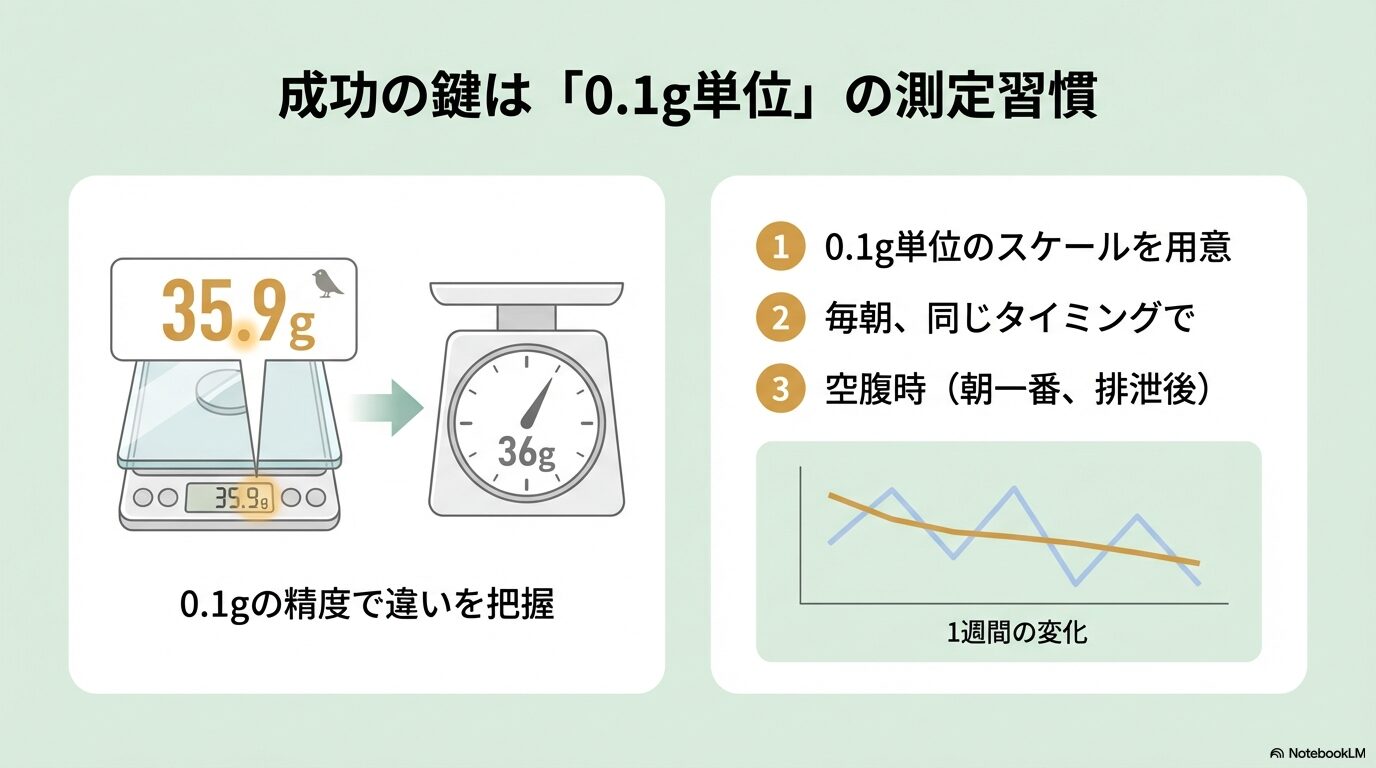 成功の鍵は「0.1g単位」の測定習慣

35.9g

35.9g

36g

0.1gの精度で違いを把握

1 0.1g単位のスケールを用意

2 毎朝、同じタイミングで

3 空腹時（朝一番、排泄後）

1週間の変化

NotebookLM